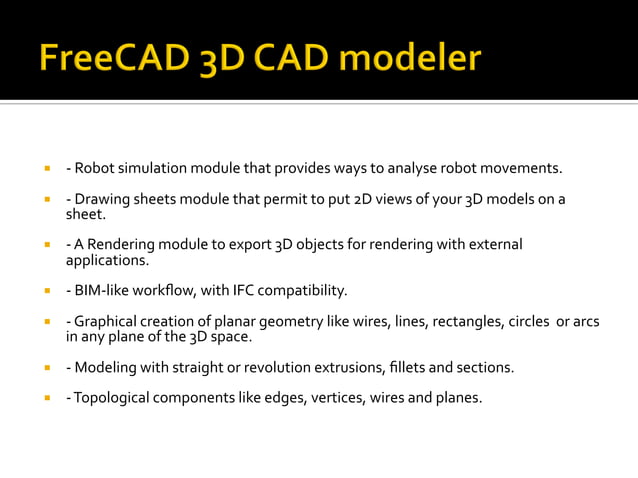 FreeCAD 3D CAD modeler

- Robot simulation module that provides ways to analyse robot movements.

- Drawing sheets module that permit to put 2D views of your 3D models on a sheet.

- A Rendering module to export 3D objects for rendering with external applications.

- BIM-like workflow, with IFC compatibility.

- Graphical creation of planar geometry like wires, lines, rectangles, circles or arcs in any plane of the 3D space.

- Modeling with straight or revolution extrusions, fillets and sections.

- Topological components like edges, vertices, wires and planes.